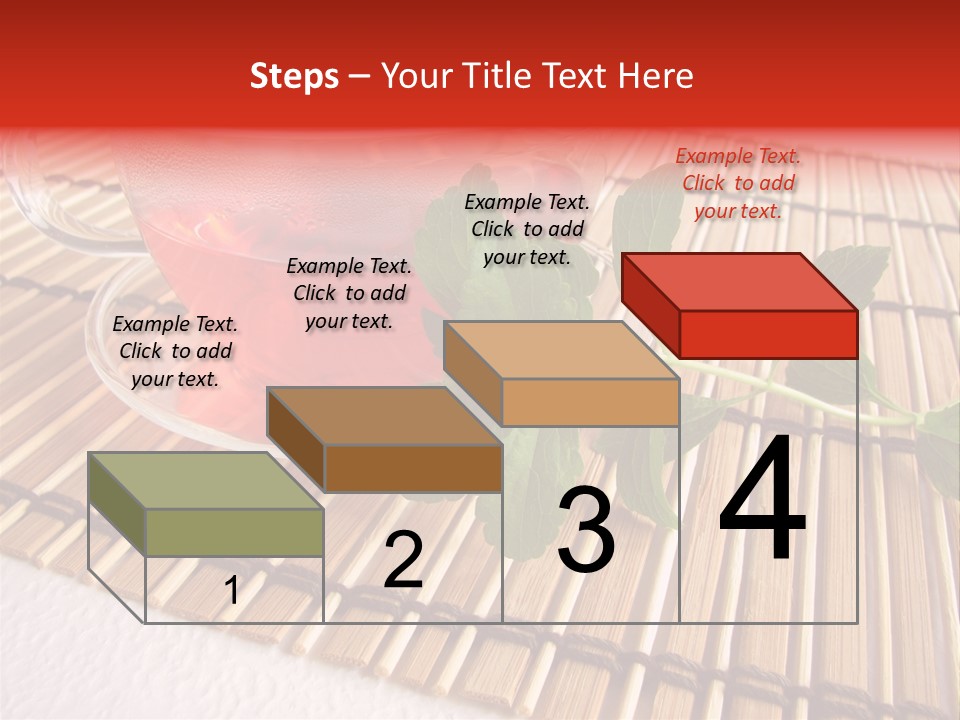 Steps – Your Title Text Here

Example Text. Click to add your text.

Example Text. Click to add your text.

Example Text. Click to add your text.

Example Text. Click to add your text.

1

2

3

4